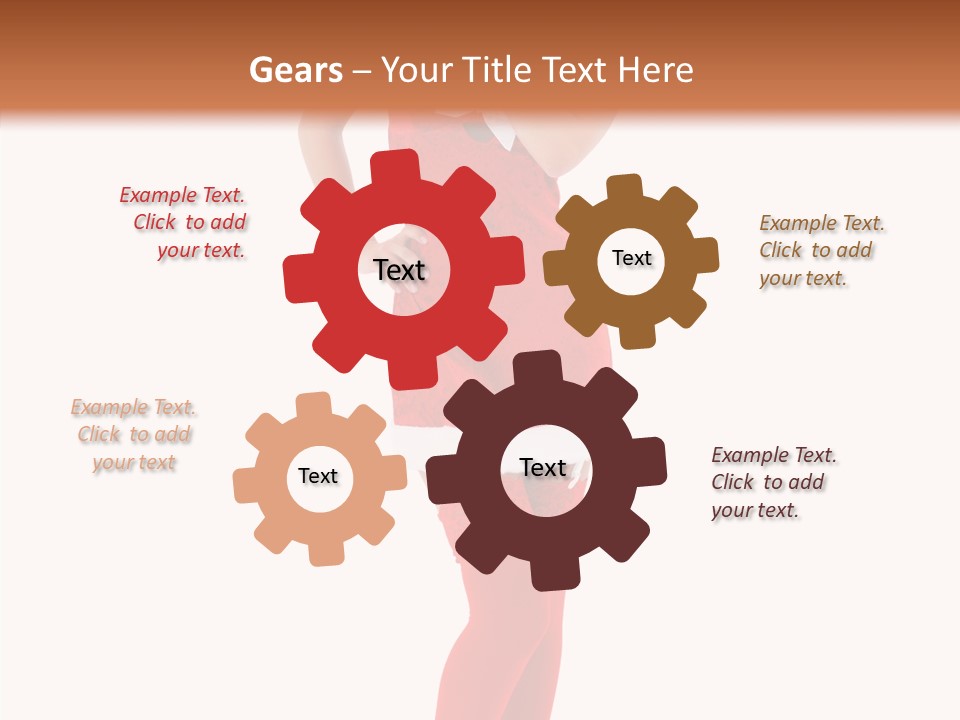 Gears – Your Title Text Here

Example Text. Click to add your text.

Text

Text

Example Text. Click to add your text.

Example Text. Click to add your text

Text

Text

Example Text. Click to add your text.